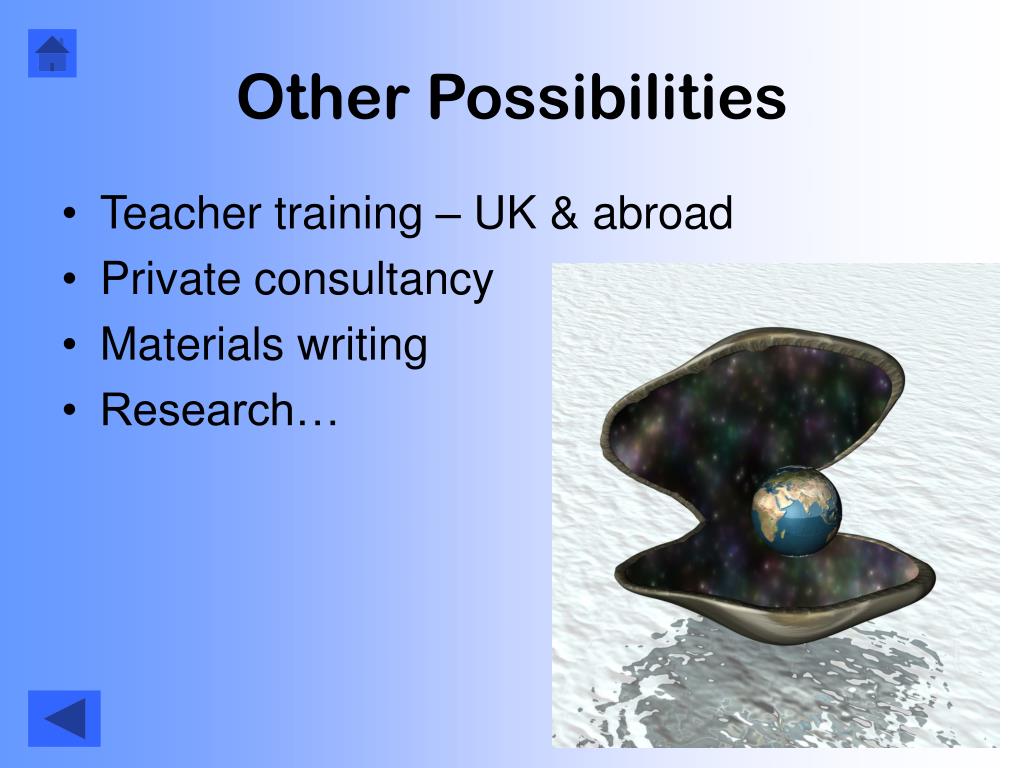 Other Possibilities

• Teacher training – UK & abroad
• Private consultancy
• Materials writing
• Research…